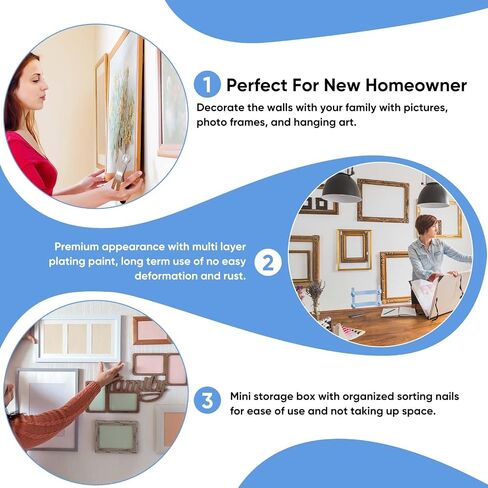 1 Perfect For New Homeowner

Decorate the walls with your family with pictures, photo frames, and hanging art.

Premium appearance with multi layer plating paint, long term use of no easy deformation and rust.

2

family

3 Mini storage box with organized sorting nails for ease of use and not taking up space.